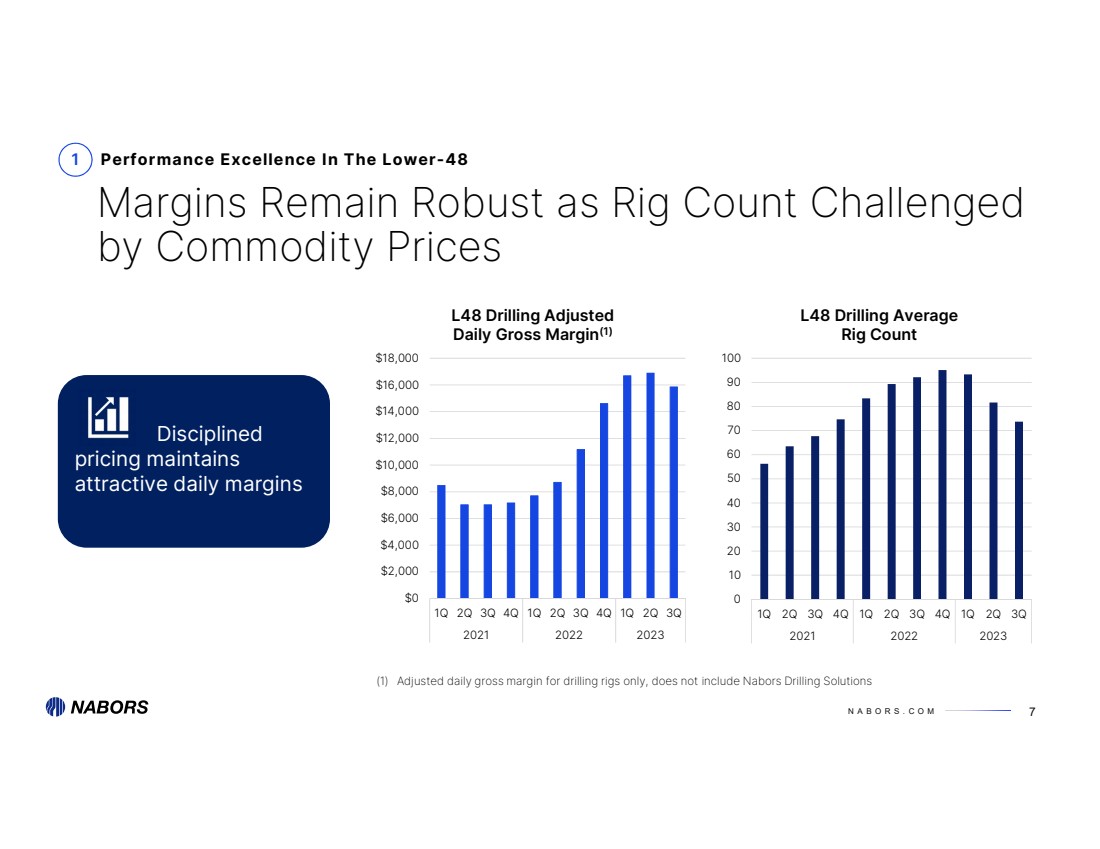 1 Performance Excellence In The Lower-48

Margins Remain Robust as Rig Count Challenged by Commodity Prices

Disciplined pricing maintains attractive daily margins

L48 Drilling Adjusted Daily Gross Margin$^{(1)}$

$18,000
$16,000
$14,000
$12,000
$10,000
$8,000
$6,000
$4,000
$2,000
$0

1Q 2Q 3Q 4Q 1Q 2Q 3Q 4Q 1Q 2Q 3Q
2021 2022 2023

L48 Drilling Average Rig Count

100
90
80
70
60
50
40
30
20
10
0

1Q 2Q 3Q 4Q 1Q 2Q 3Q 4Q 1Q 2Q 3Q
2021 2022 2023

(1) Adjusted daily gross margin for drilling rigs only, does not include Nabors Drilling Solutions

NABORS

NABORS.COM

7